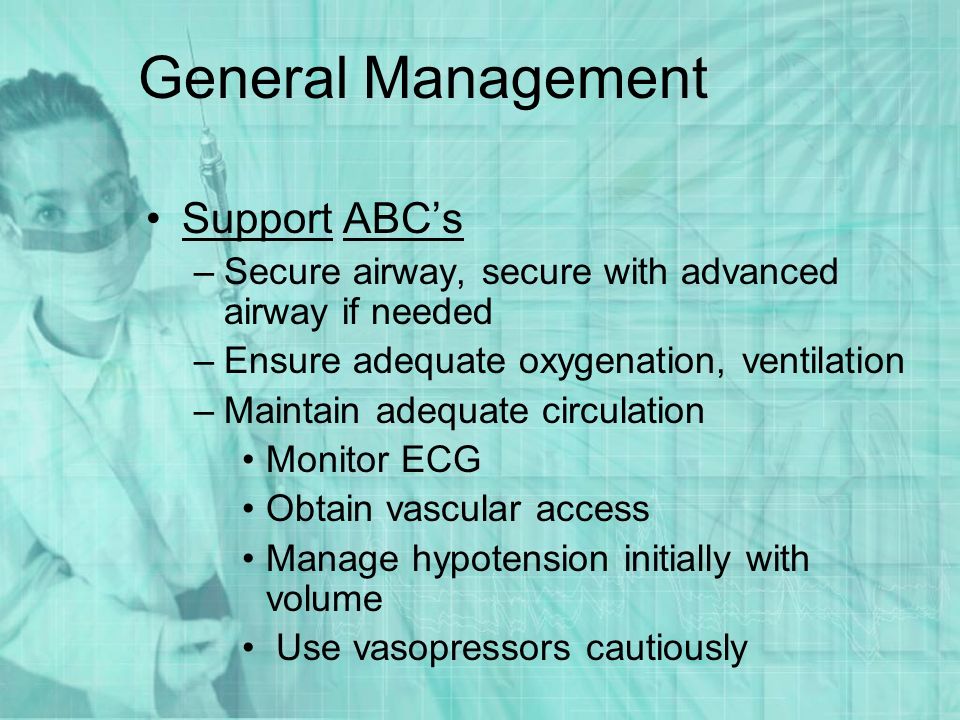 General Management

• Support ABC's
– Secure airway, secure with advanced airway if needed
– Ensure adequate oxygenation, ventilation
– Maintain adequate circulation
• Monitor ECG
• Obtain vascular access
• Manage hypotension initially with volume
• Use vasopressors cautiously